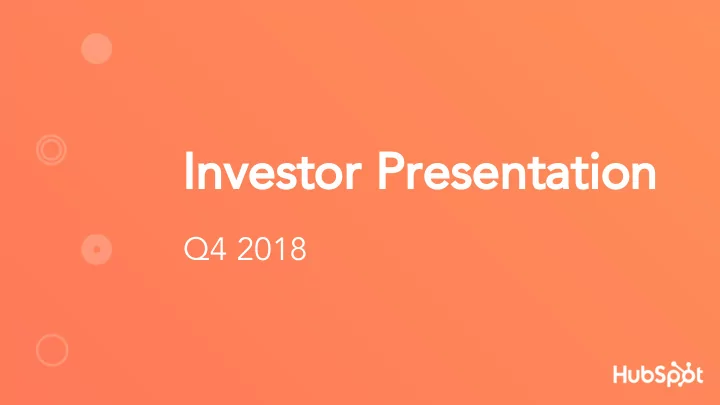 Investor Presentation

Q4 2018

HubSpot